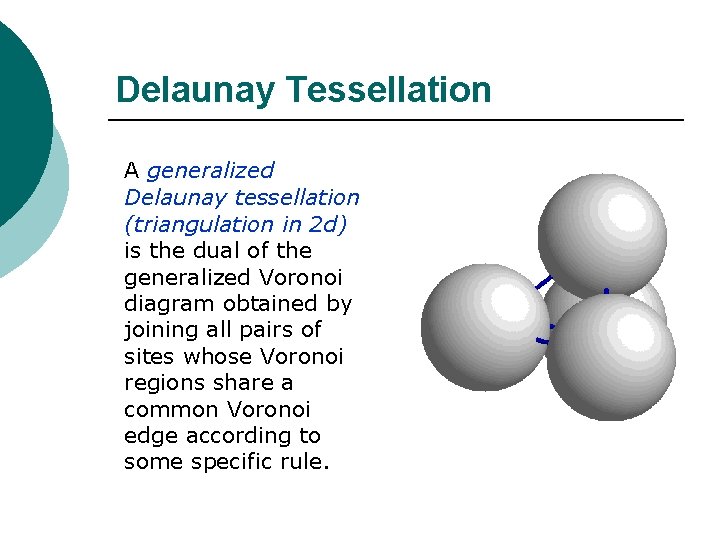 Delaunay Tessellation

A generalized Delaunay tessellation (triangulation in 2d) is the dual of the generalized Voronoi diagram obtained by joining all pairs of sites whose Voronoi regions share a common Voronoi edge according to some specific rule.